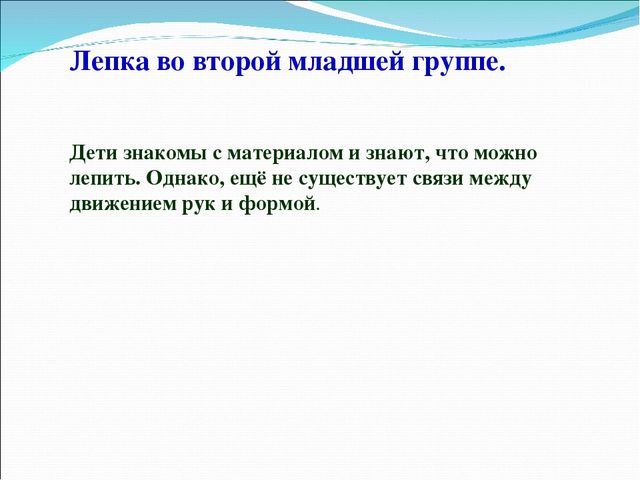 Лепка во второй младшей группе.

Дети знакомы с материалом и знают, что можно лепить. Однако, ещё не существует связи между движением рук и формой.